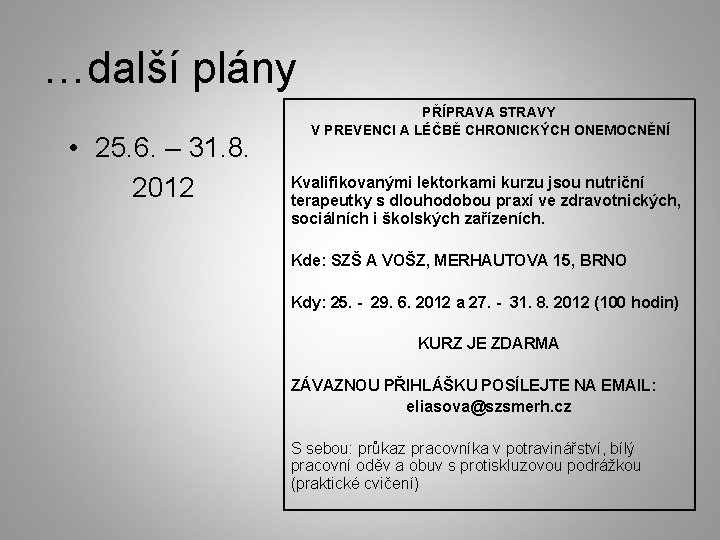 …další plány

• 25.6. – 31.8. 2012

PŘÍPRAVA STRAVY
V PREVENCI A LÉČBĚ CHRONICKÝCH ONEMOCNĚNÍ

Kvalifikovanými lektorkami kurzu jsou nutriční terapeutky s dlouhodobou praxí ve zdravotnických, sociálních i školských zařízeních.

Kde: SZŠ A VOŠZ, MERHAUTOVA 15, BRNO

Kdy: 25. - 29. 6. 2012 a 27. - 31. 8. 2012 (100 hodin)

KURZ JE ZDARMA

ZÁVAZNOU PŘIHLÁŠKU POSÍLEJTE NA EMAIL:
eliasova@szsmerh.cz

S sebou: průkaz pracovníka v potravinářství, bílý pracovní oděv a obuv s protiskluzovou podrážkou (praktické cvičení)